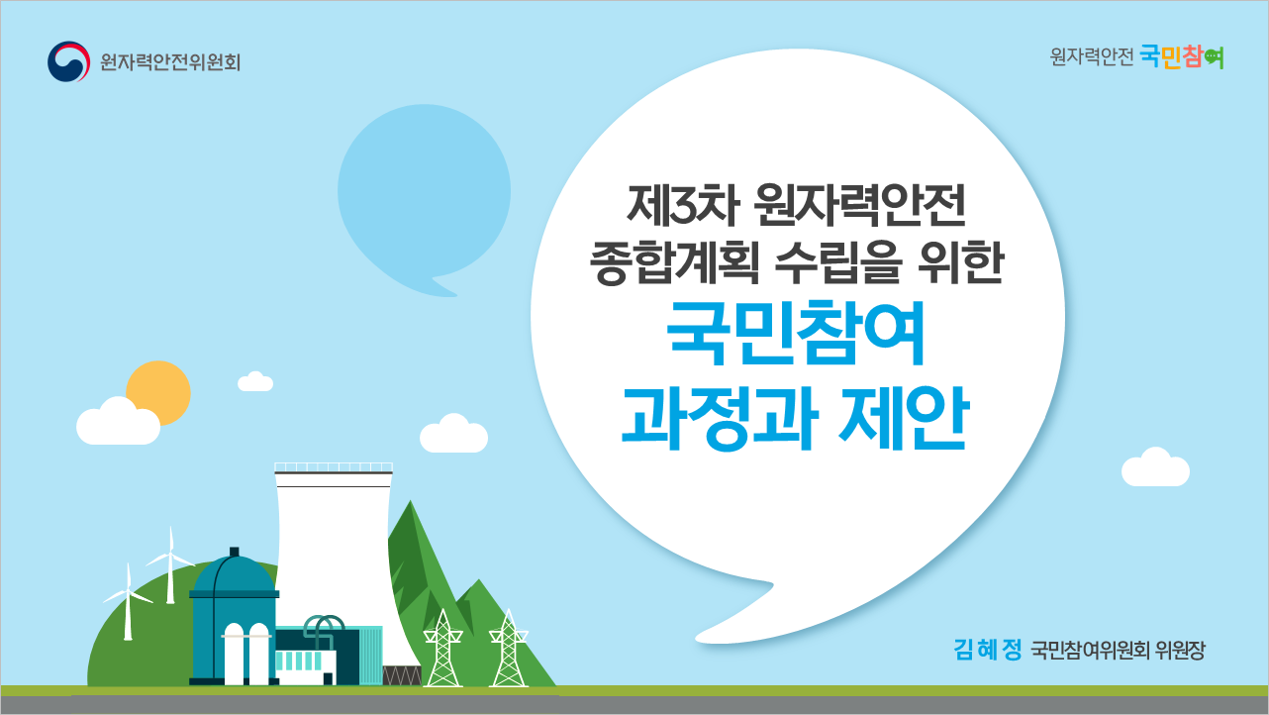 원자력안전위원회

원자력안전 국민참여

제3차 원자력안전 종합계획 수립을 위한

국민참여 과정과 제안

김혜정 국민참여위원회 위원장